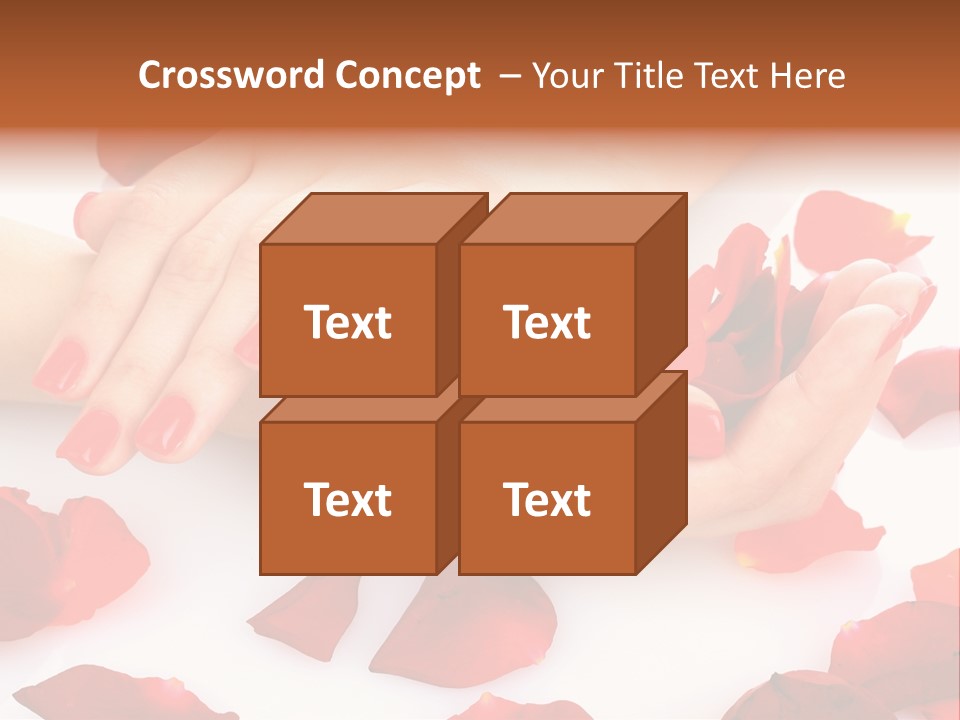 Crossword Concept – Your Title Text Here

Text

Text

Text

Text